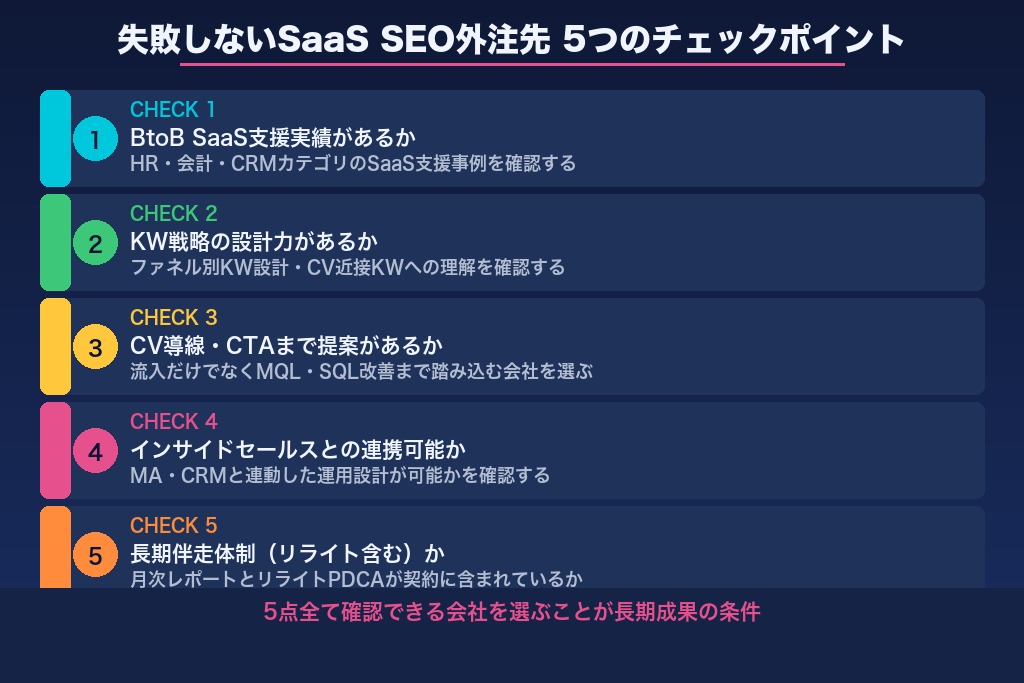 失敗しないSaaS SEO外注先 5つのチェックポイント

1
CHECK 1
BtoB SaaS支援実績があるか
HR・会計・CRMカテゴリのSaaS支援事例を確認する

2
CHECK 2
KW戦略の設計力があるか
ファネル別KW設計・CV近接KWへの理解を確認する

3
CHECK 3
CV導線・CTAまで提案があるか
流入だけでなくMQL・SQL改善まで踏み込む会社を選ぶ

4
CHECK 4
インサイドセールスとの連携可能か
MA・CRMと連動した運用設計が可能かを確認する

5
CHECK 5
長期伴走体制（リライト含む）か
月次レポートとリライトPDCAが契約に含まれているか

5点全て確認できる会社を選ぶことが長期成果の条件